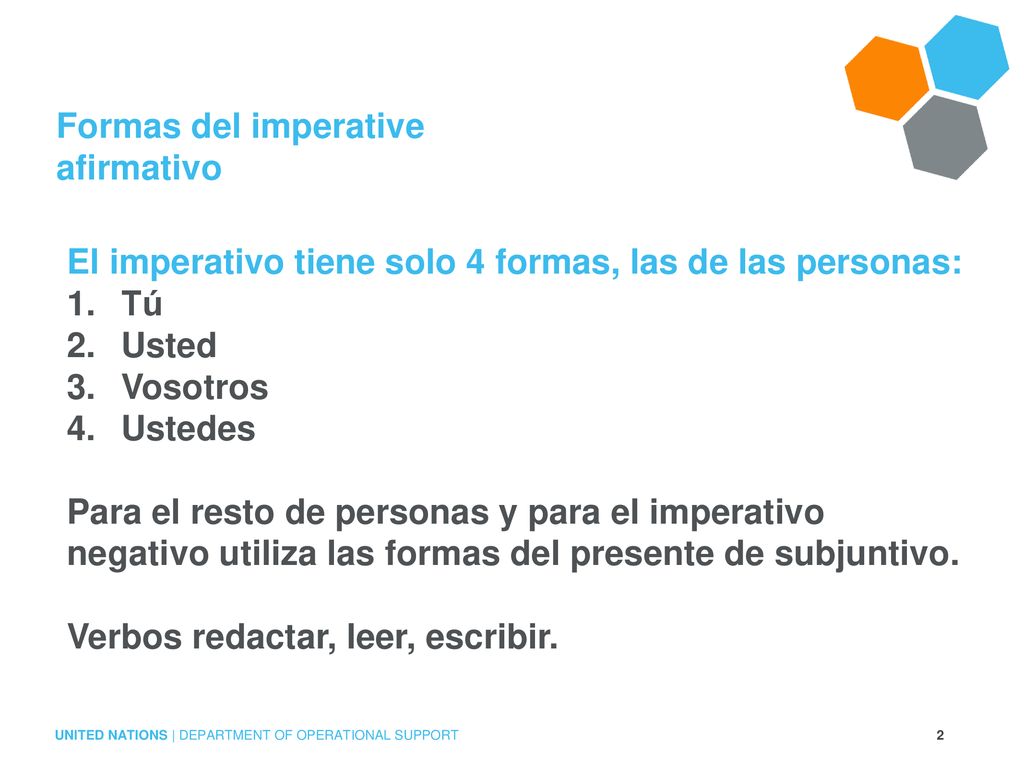 Formas del imperative afirmativo

El imperativo tiene solo 4 formas, las de las personas:
1. Tú
2. Usted
3. Vosotros
4. Ustedes

Para el resto de personas y para el imperativo negativo utiliza las formas del presente de subjuntivo.

Verbos redactar, leer, escribir.

UNITED NATIONS | DEPARTMENT OF OPERATIONAL SUPPORT

2